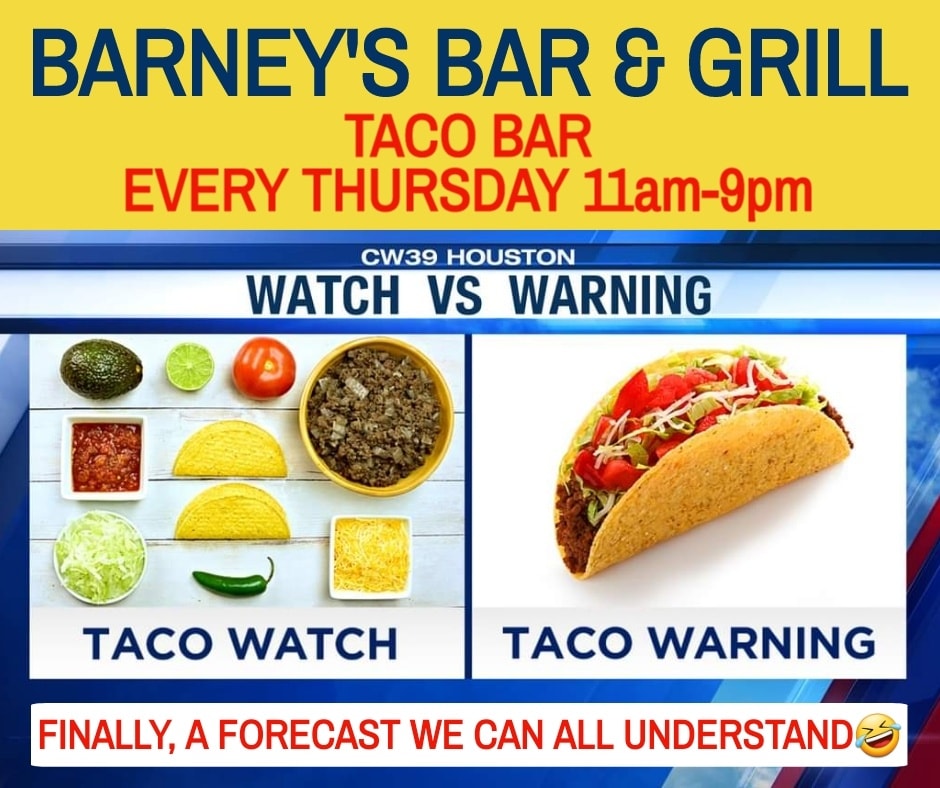 BARNEY'S BAR & GRILL
TACO BAR
EVERY THURSDAY 11am-9pm

CW39 HOUSTON
WATCH VS WARNING

TACO WATCH

TACO WARNING

FINALLY, A FORECAST WE CAN ALL UNDERSTAND🤣